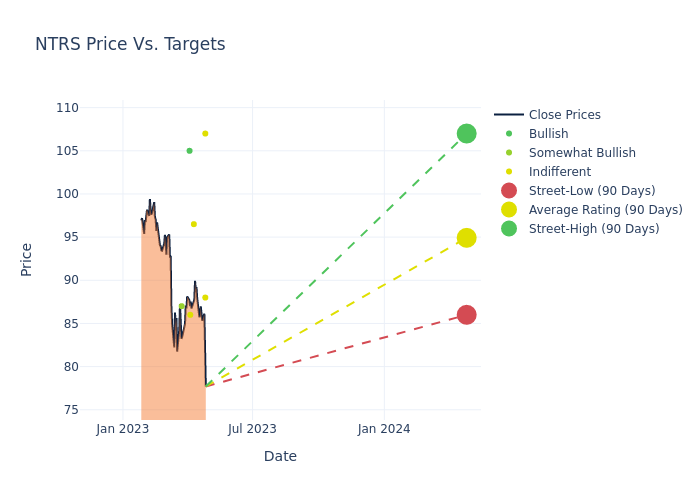 NTRS Price Vs. Targets

110
105
100
95
90
85
80
75

Price

Jan 2023
Jul 2023
Jan 2024

Date

Close Prices
Bullish
Somewhat Bullish
Indifferent
Street-Low (90 Days)
Average Rating (90 Days)
Street-High (90 Days)